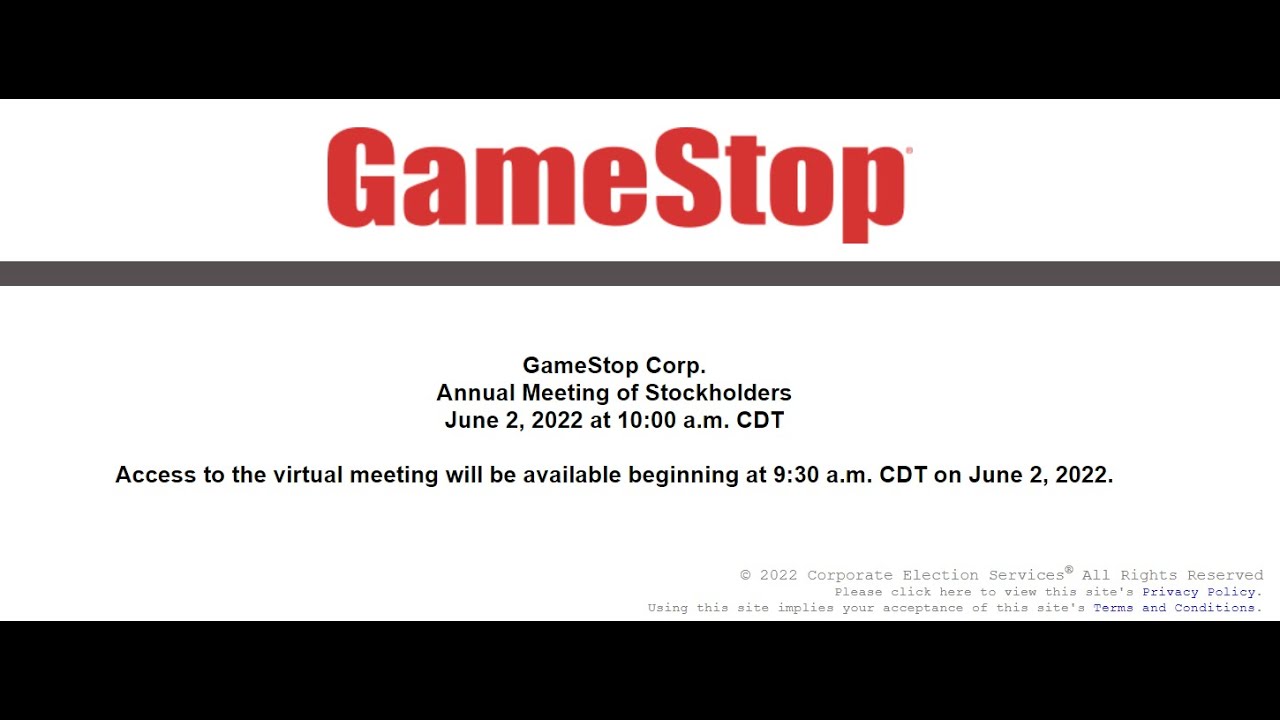 GameStop®

GameStop Corp.
Annual Meeting of Stockholders
June 2, 2022 at 10:00 a.m. CDT

Access to the virtual meeting will be available beginning at 9:30 a.m. CDT on June 2, 2022.

© 2022 Corporate Election Services® All Rights Reserved
Please click here to view this site's Privacy Policy.
Using this site implies your acceptance of this site's Terms and Conditions.